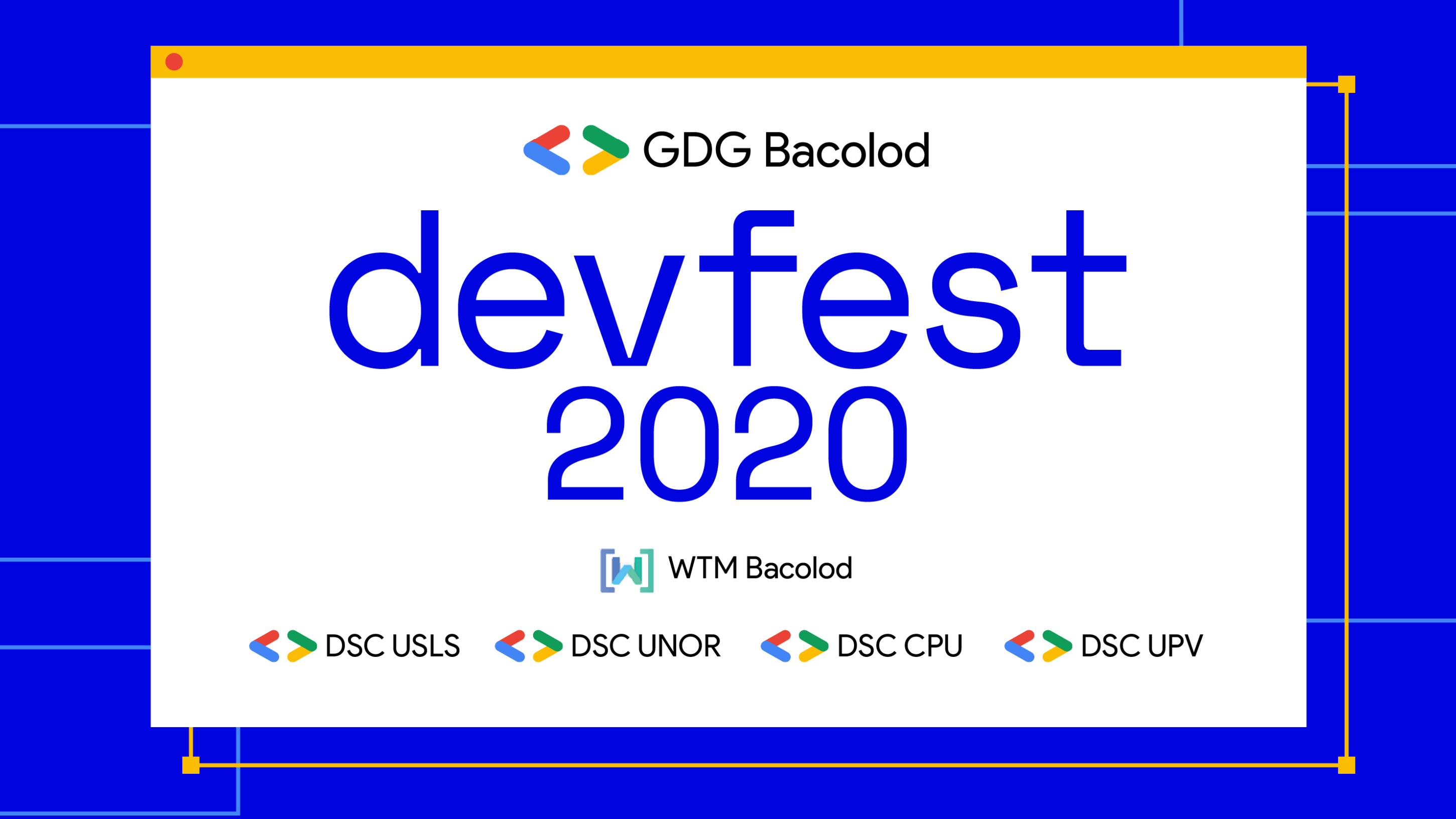 GDG Bacolod

devfest
2020

WTM Bacolod

DSC USLS DSC UNOR DSC CPU DSC UPV